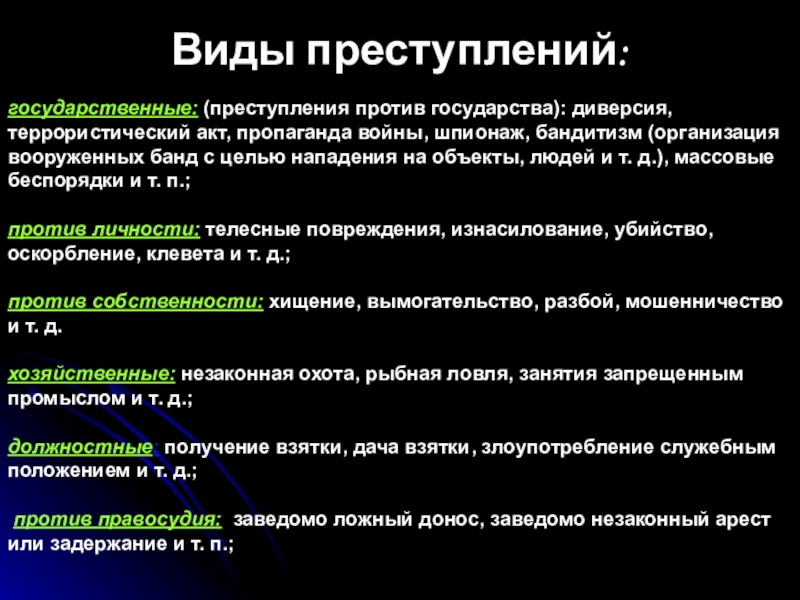 Виды преступлений:

государственные: (преступления против государства): диверсия, террористический акт, пропаганда войны, шпионаж, бандитизм (организация вооруженных банд с целью нападения на объекты, людей и т. д.), массовые беспорядки и т. п.;

против личности: телесные повреждения, изнасилование, убийство, оскорбление, клевета и т. д.;

против собственности: хищение, вымогательство, разбой, мошенничество и т. д.

хозяйственные: незаконная охота, рыбная ловля, занятия запрещенным промыслом и т. д.;

должностные: получение взятки, дача взятки, злоупотребление служебным положением и т. д.;

против правосудия: заведомо ложный донос, заведомо незаконный арест или задержание и т. п.;